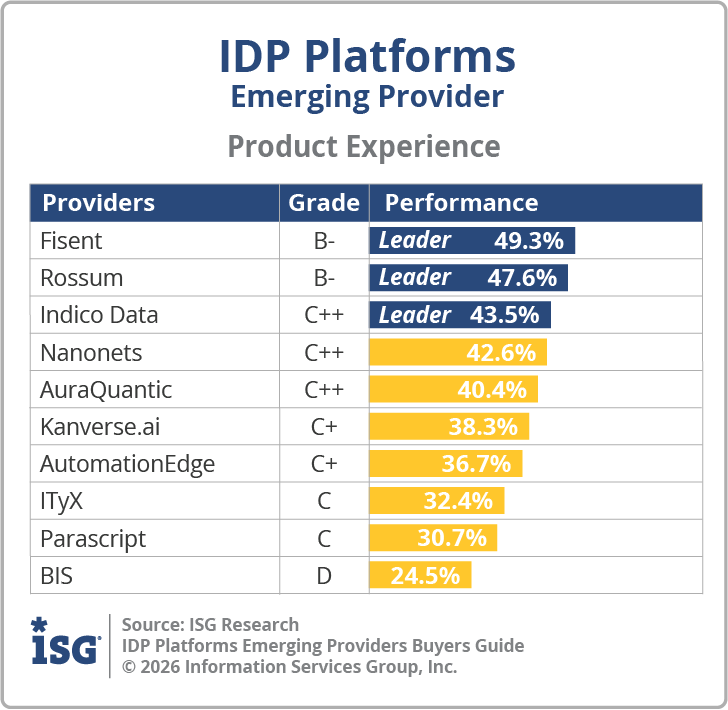 IDP Platforms
Emerging Provider

Product Experience

| Providers | Grade | Performance |
|---|---|---|
| Fisent | B- | Leader 49.3% |
| Rossum | B- | Leader 47.6% |
| Indico Data | C++ | Leader 43.5% |
| Nanonets | C++ | 42.6% |
| AuraQuantic | C++ | 40.4% |
| Kanverse.ai | C+ | 38.3% |
| AutomationEdge | C+ | 36.7% |
| ITyX | C | 32.4% |
| Parascript | C | 30.7% |
| BIS | D | 24.5% |

ISG

Source: ISG Research
IDP Platforms Emerging Providers Buyers Guide
© 2026 Information Services Group, Inc.